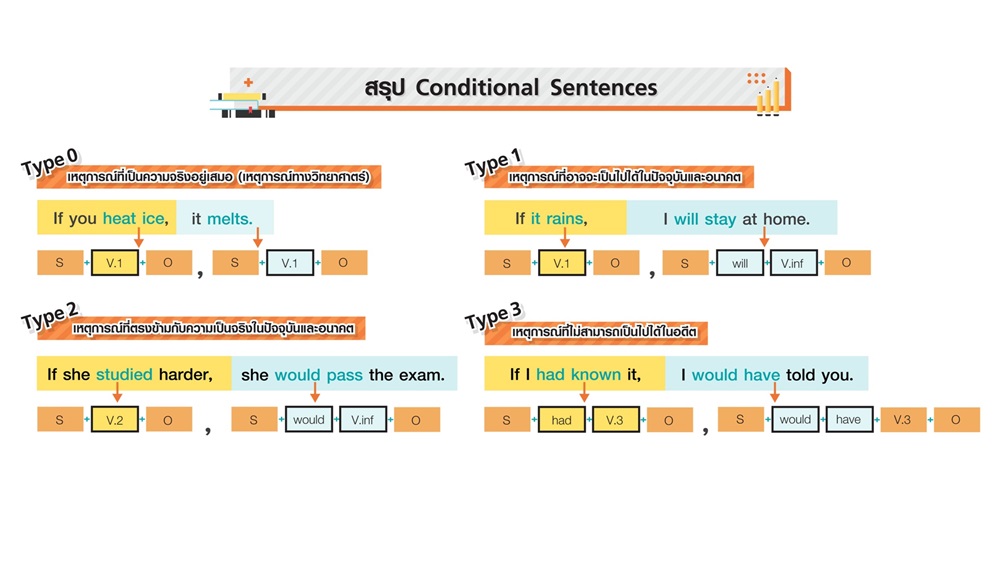 สรุป Conditional Sentences

Type 0
เหตุการณ์ที่เป็นความจริงอยู่เสมอ (เหตุการณ์ทางวิทยาศาสตร์)

If you heat ice, it melts.

S + V.1 + O , S + V.1 + O

Type 1
เหตุการณ์ที่อาจจะเป็นไปได้ในปัจจุบันและอนาคต

If it rains, I will stay at home.

S + V.1 + O , S + will + V.inf + O

Type 2
เหตุการณ์ที่ตรงข้ามกับความเป็นจริงในปัจจุบันและอนาคต

If she studied harder, she would pass the exam.

S + V.2 + O , S + would + V.inf + O

Type 3
เหตุการณ์ที่ไม่สามารถเป็นไปได้ในอดีต

If I had known it, I would have told you.

S + had + V.3 + O , S + would + have + V.3 + O